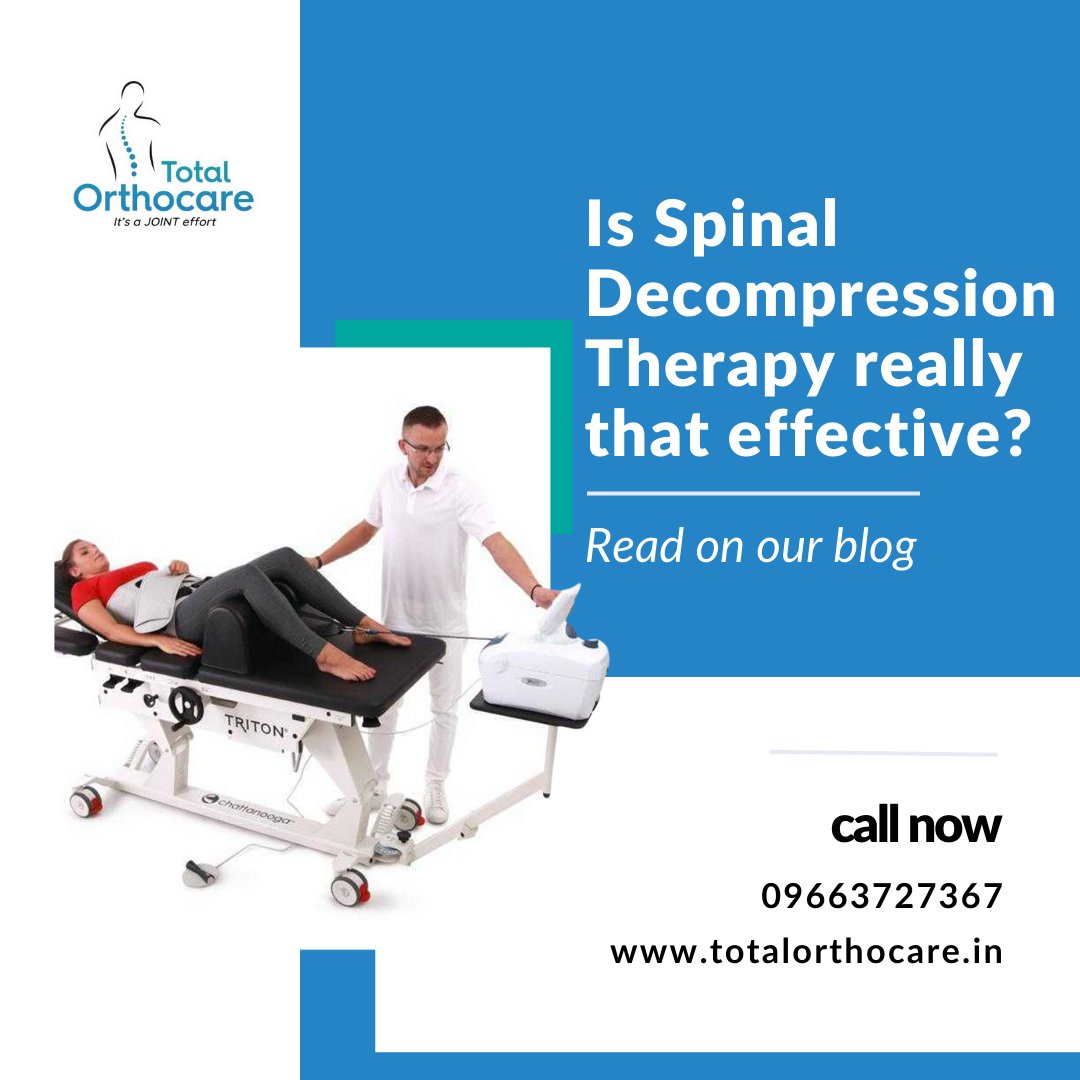 Total Orthocare
It's a JOINT effort

Is Spinal Decompression Therapy really that effective?

Read on our blog

TRITON
chattanooga

call now

09663727367

www.totalorthocare.in